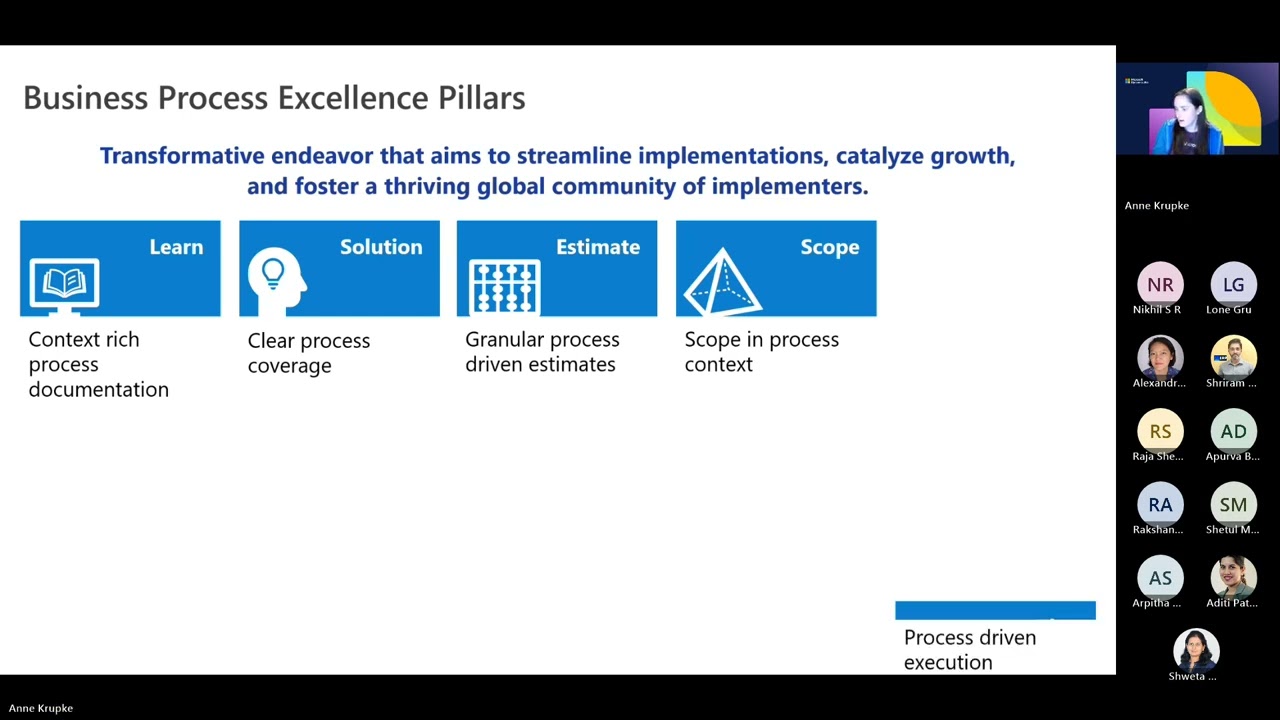 Business Process Excellence Pillars

Transformative endeavor that aims to streamline implementations, catalyze growth, and foster a thriving global community of implementers.

Learn
Context rich process documentation

Solution
Clear process coverage

Estimate
Granular process driven estimates

Scope
Scope in process context

Process driven execution

Anne Krupke

NR
Nikhil S R
LG
Lone Gru
Alexandr...
Shriram ...
RS
Raja She...
AD
Apurva B...
RA
Rakshan...
SM
Shetul M...
AS
Arpitha ...
Aditi Pat...
Shweta ...

Anne Krupke